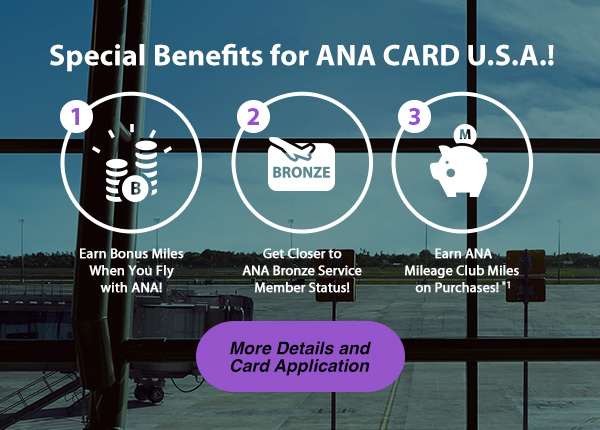 Special Benefits for ANA CARD U.S.A.!

1

B

Earn Bonus Miles When You Fly with ANA!

2

BRONZE

Get Closer to ANA Bronze Service Member Status!

3

M

Earn ANA Mileage Club Miles on Purchases! *1

More Details and Card Application